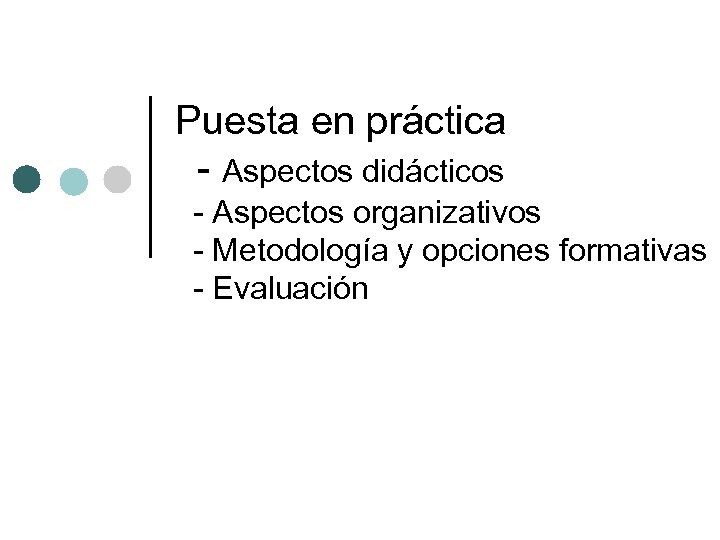 Puesta en práctica

- Aspectos didácticos
- Aspectos organizativos
- Metodología y opciones formativas
- Evaluación